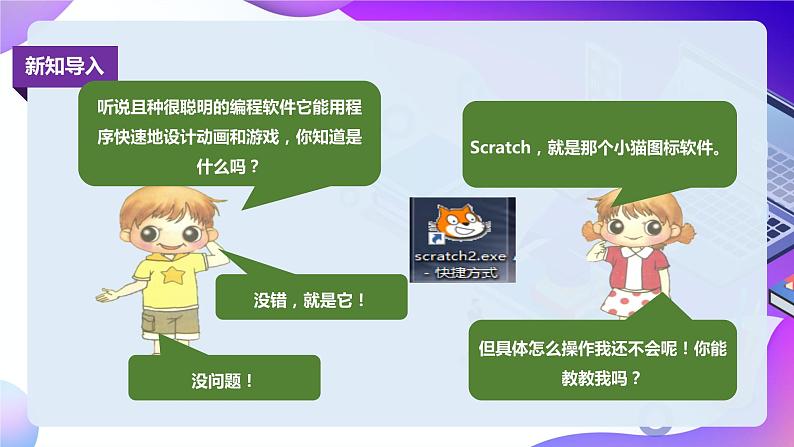 新知导入

听说且种很聪明的编程软件它能用程序快速地设计动画和游戏，你知道是什么吗？

Scratch，就是那个小猫图标软件。

scratch2.exe - 快捷方式

没错，就是它！

但具体怎么操作我还不会呢！你能教教我吗？

没问题！